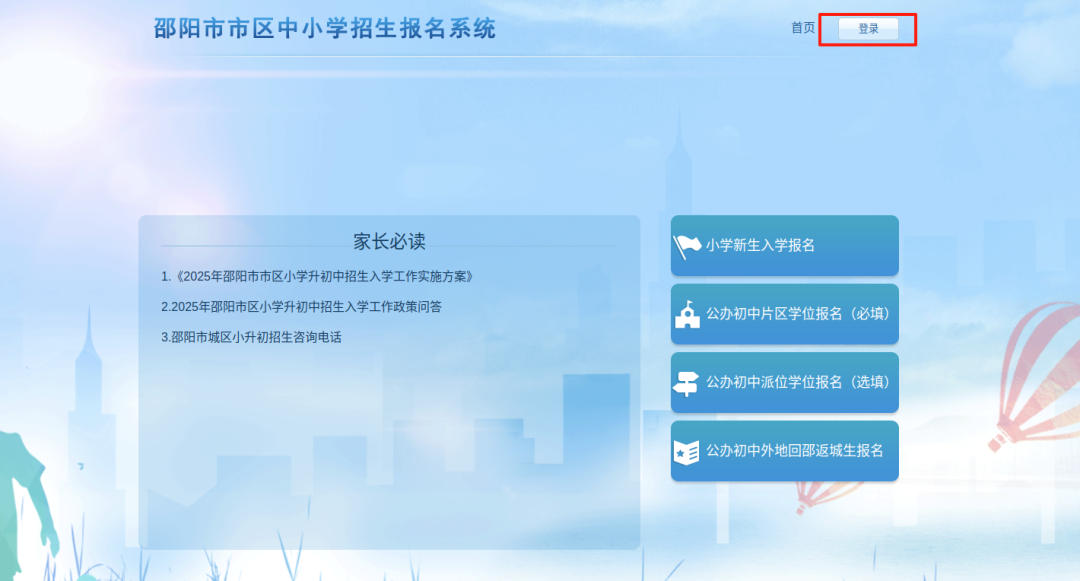 邵阳市市区中小学招生报名系统

首页 登录

家长必读

1.《2025年邵阳市市区小学升初中招生入学工作实施方案》

2.2025年邵阳市区小学升初中招生入学工作政策问答

3.邵阳市城区小升初招生咨询电话

小学新生入学报名

公办初中片区学位报名（必填）

公办初中派位学位报名（选填）

公办初中外地回邵返城生报名